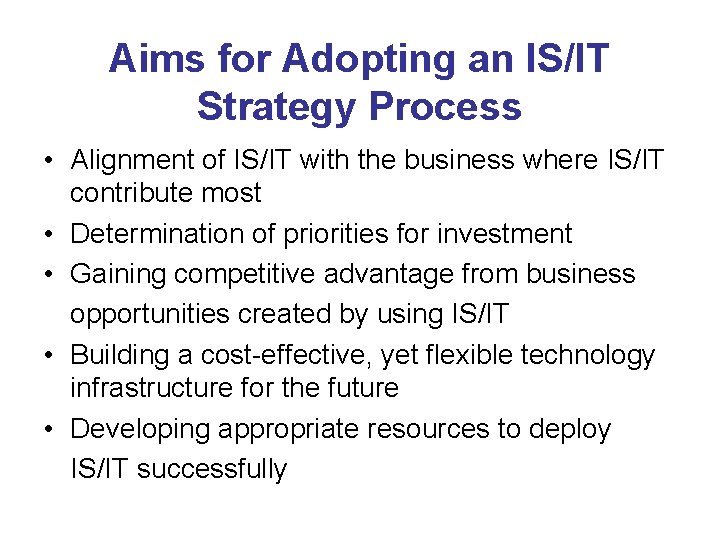 Aims for Adopting an IS/IT Strategy Process

• Alignment of IS/IT with the business where IS/IT contribute most
• Determination of priorities for investment
• Gaining competitive advantage from business opportunities created by using IS/IT
• Building a cost-effective, yet flexible technology infrastructure for the future
• Developing appropriate resources to deploy IS/IT successfully